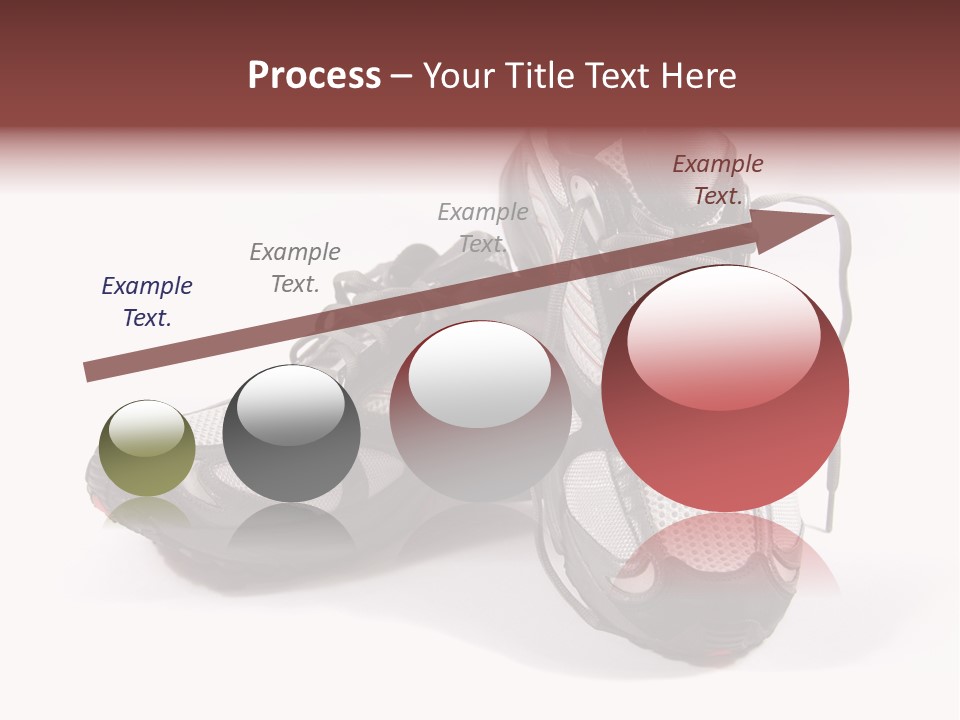 Process – Your Title Text Here

Example Text.

Example Text.

Example Text.

Example Text.